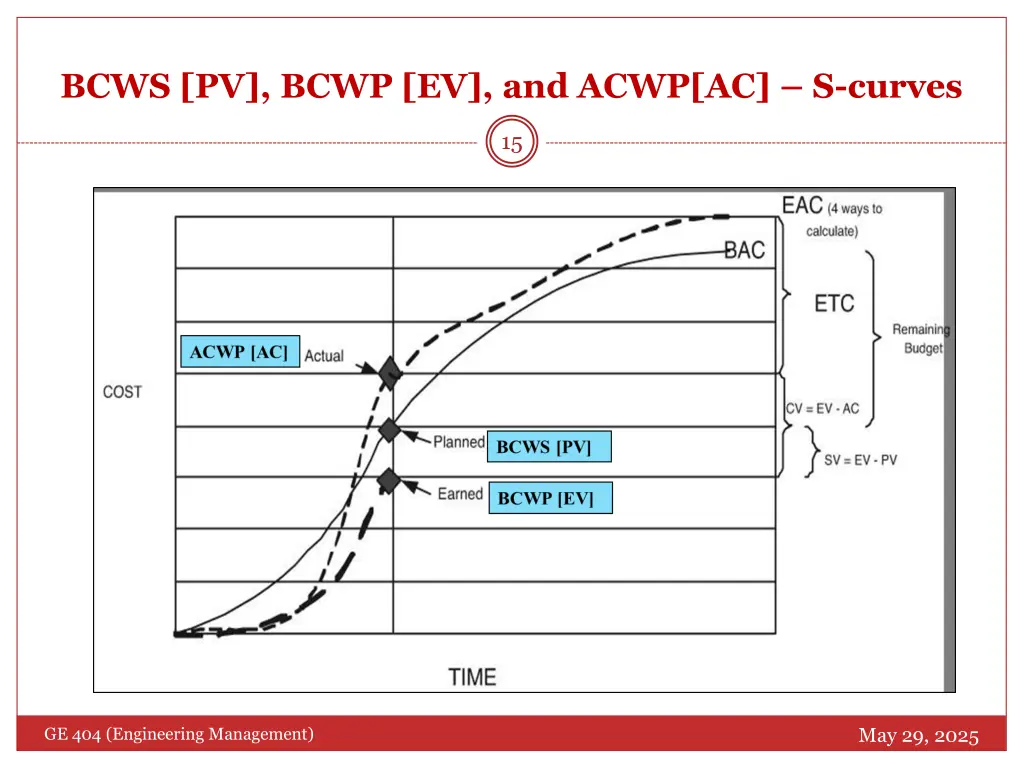 BCWS [PV], BCWP [EV], and ACWP[AC] – S-curves

15

EAC (4 ways to calculate)

BAC

ETC

Remaining Budget

ACWP [AC]

Actual

COST

CV = EV - AC

Planned

BCWS [PV]

SV = EV - PV

Earned

BCWP [EV]

TIME

GE 404 (Engineering Management)

May 29, 2025